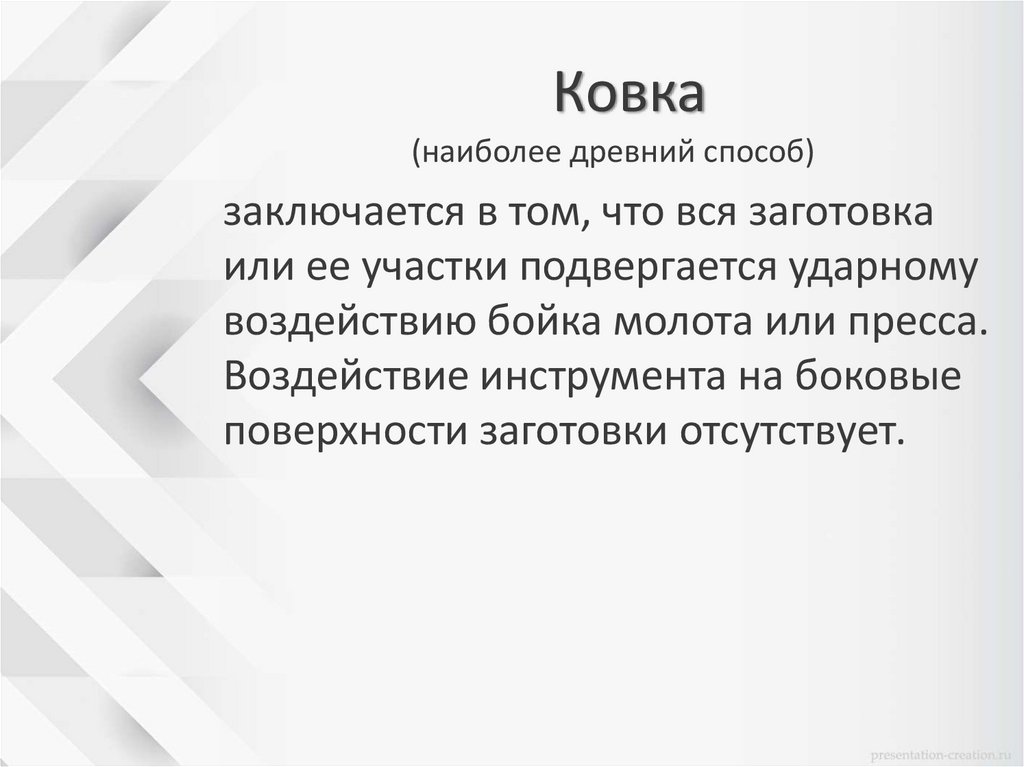 Ковка
(наиболее древний способ)

заключается в том, что вся заготовка или ее участки подвергается ударному воздействию бойка молота или пресса. Воздействие инструмента на боковые поверхности заготовки отсутствует.

presentation-creation.ru